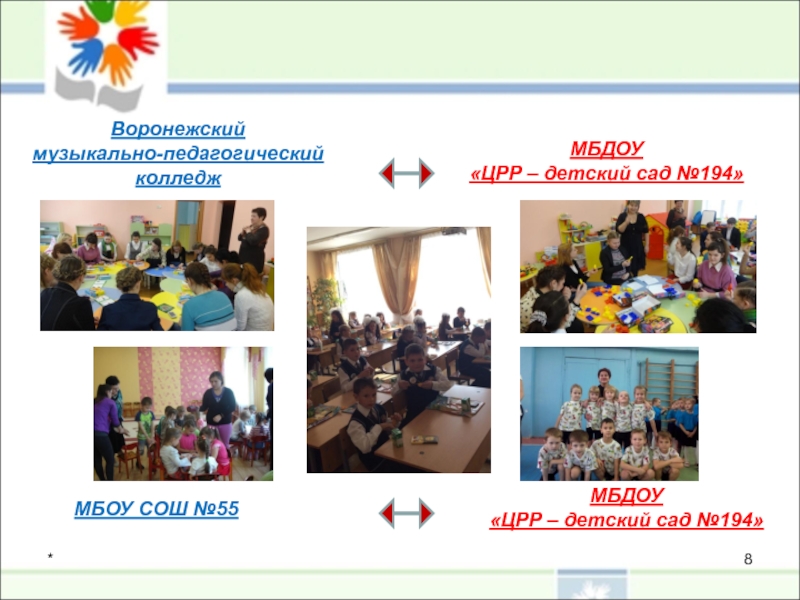 Воронежский музыкально-педагогический колледж

МБДОУ
«ЦРР – детский сад №194»

МБОУ СОШ №55

МБДОУ
«ЦРР – детский сад №194»

*

8